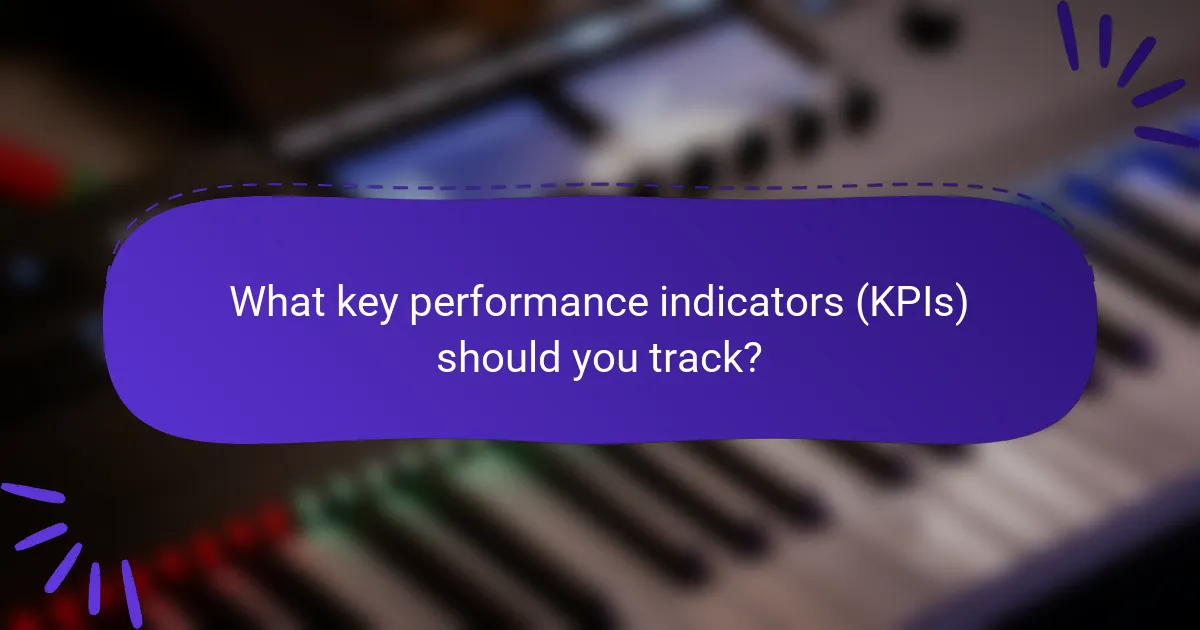 What key performance indicators (KPIs) should you track?